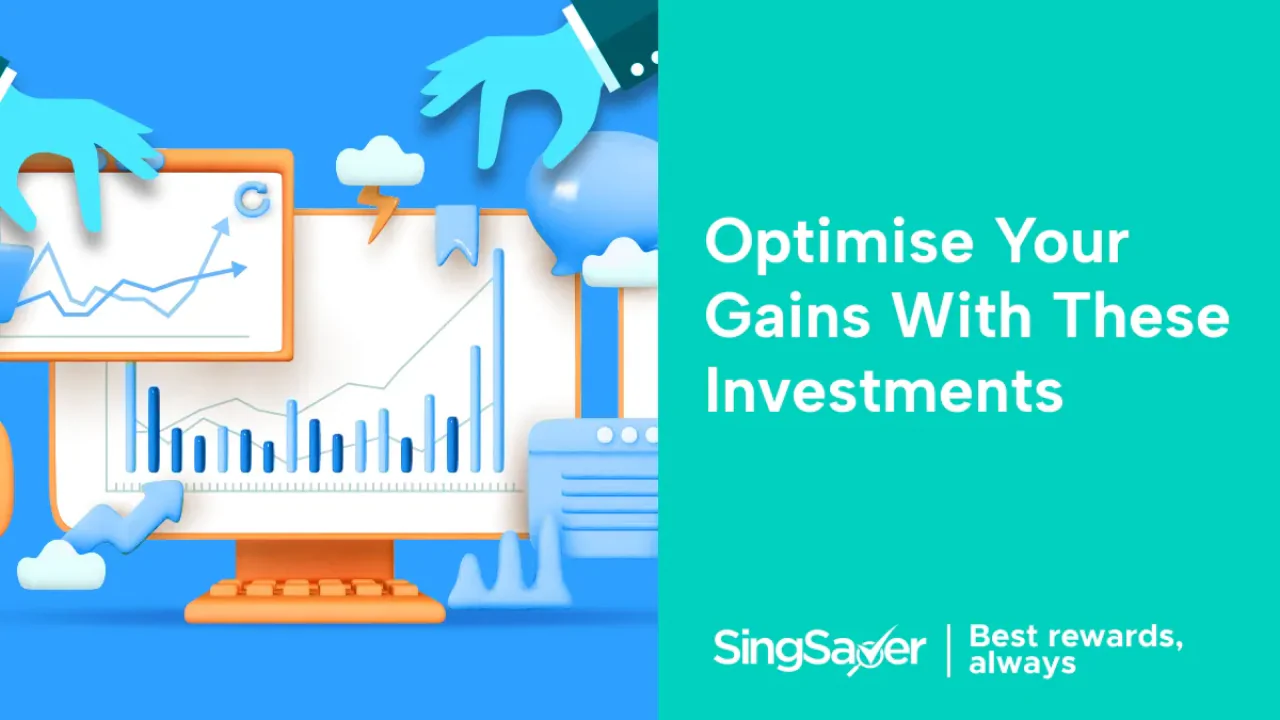 Optimise Your Gains With These Investments

SingSaver | Best rewards, always